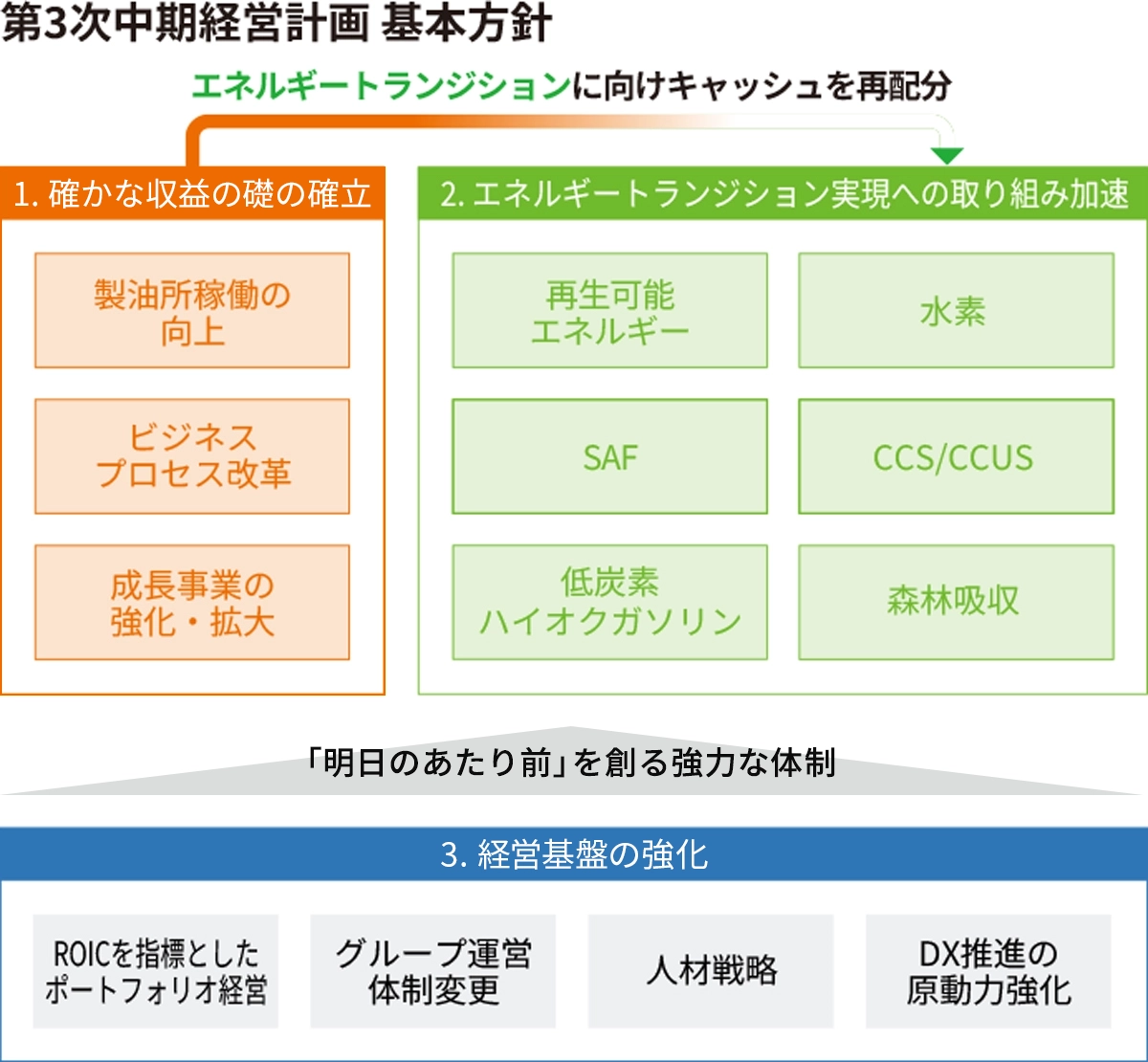 第3次中期経営計画 基本方針

エネルギートランジションに向けキャッシュを再配分

1. 確かな収益の礎の確立

製油所稼働の向上

ビジネスプロセス改革

成長事業の強化・拡大

2. エネルギートランジション実現への取り組み加速

再生可能エネルギー

水素

SAF

CCS/CCUS

低炭素ハイオクガソリン

森林吸収

「明日のあたり前」を創る強力な体制

3. 経営基盤の強化

ROICを指標としたポートフォリオ経営

グループ運営体制変更

人材戦略

DX推進の原動力強化